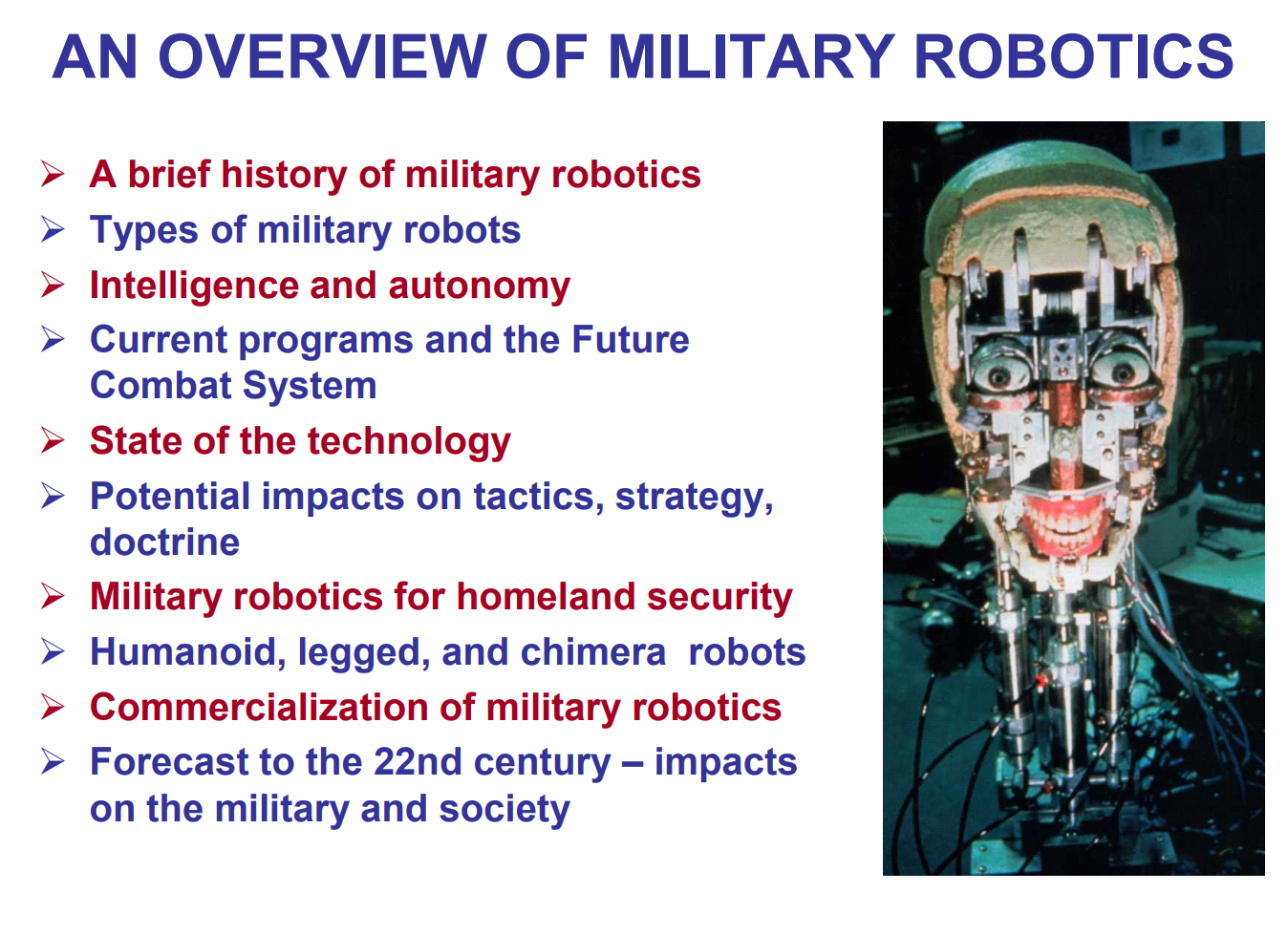 AN OVERVIEW OF MILITARY ROBOTICS

➢ A brief history of military robotics
➢ Types of military robots
➢ Intelligence and autonomy
➢ Current programs and the Future Combat System
➢ State of the technology
➢ Potential impacts on tactics, strategy, doctrine
➢ Military robotics for homeland security
➢ Humanoid, legged, and chimera robots
➢ Commercialization of military robotics
➢ Forecast to the 22nd century – impacts on the military and society